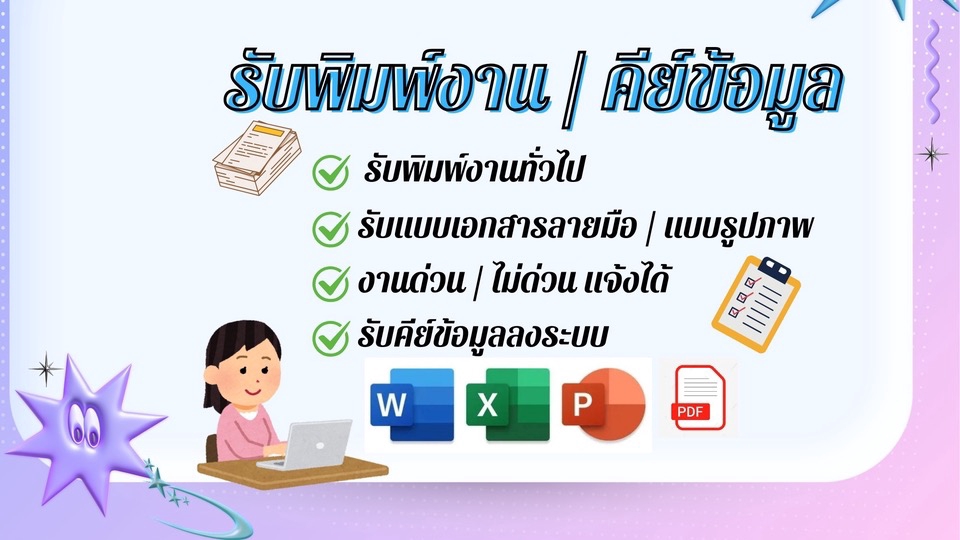 รับพิมพ์งาน | คีย์ข้อมูล

รับพิมพ์งานทั่วไป

รับแบบเอกสารลายมือ | แบบรูปภาพ

งานด่วน | ไม่ด่วน แจ้งได้

รับคีย์ข้อมูลลงระบบ

W X P PDF